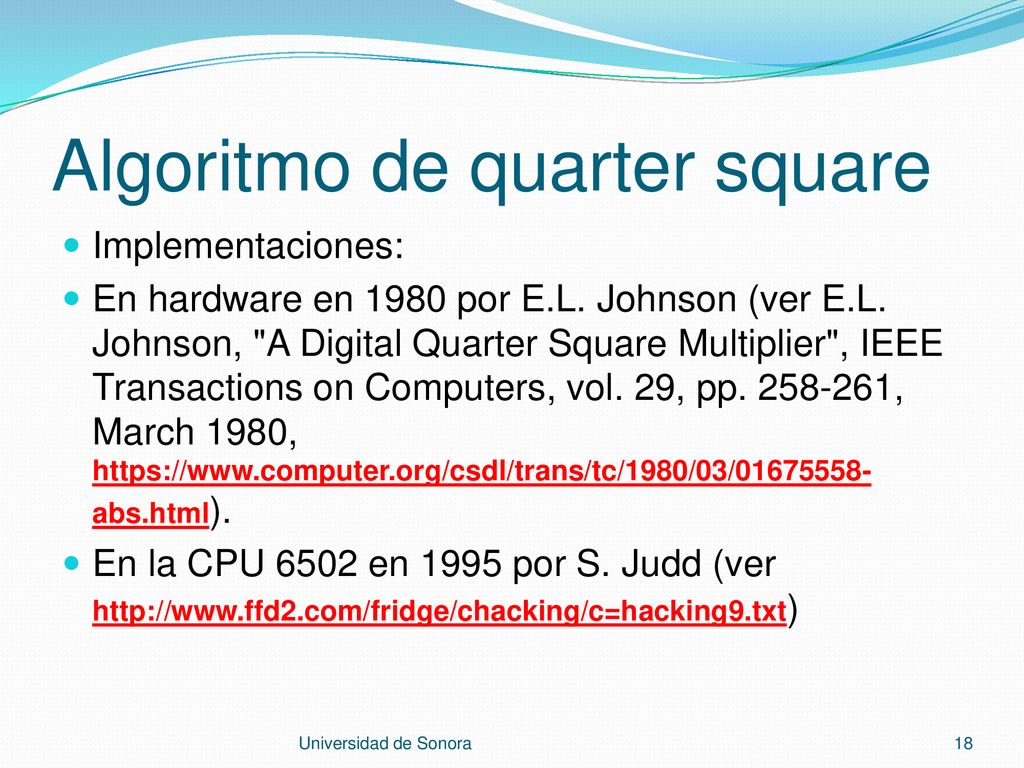 Algoritmo de quarter square

Implementaciones:

En hardware en 1980 por E.L. Johnson (ver E.L. Johnson, "A Digital Quarter Square Multiplier", IEEE Transactions on Computers, vol. 29, pp. 258-261, March 1980, https://www.computer.org/csdl/trans/tc/1980/03/01675558-abs.html).

En la CPU 6502 en 1995 por S. Judd (ver http://www.ffd2.com/fridge/chacking/c=hacking9.txt)

Universidad de Sonora

18